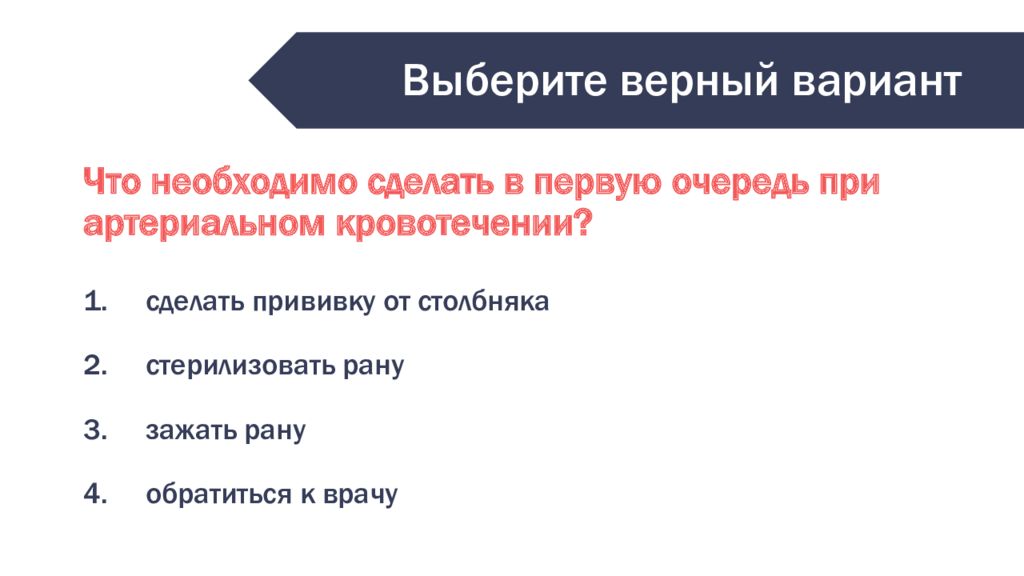 Выберите верный вариант

Что необходимо сделать в первую очередь при артериальном кровотечении?

1. сделать прививку от столбняка

2. стерилизовать рану

3. зажать рану

4. обратиться к врачу